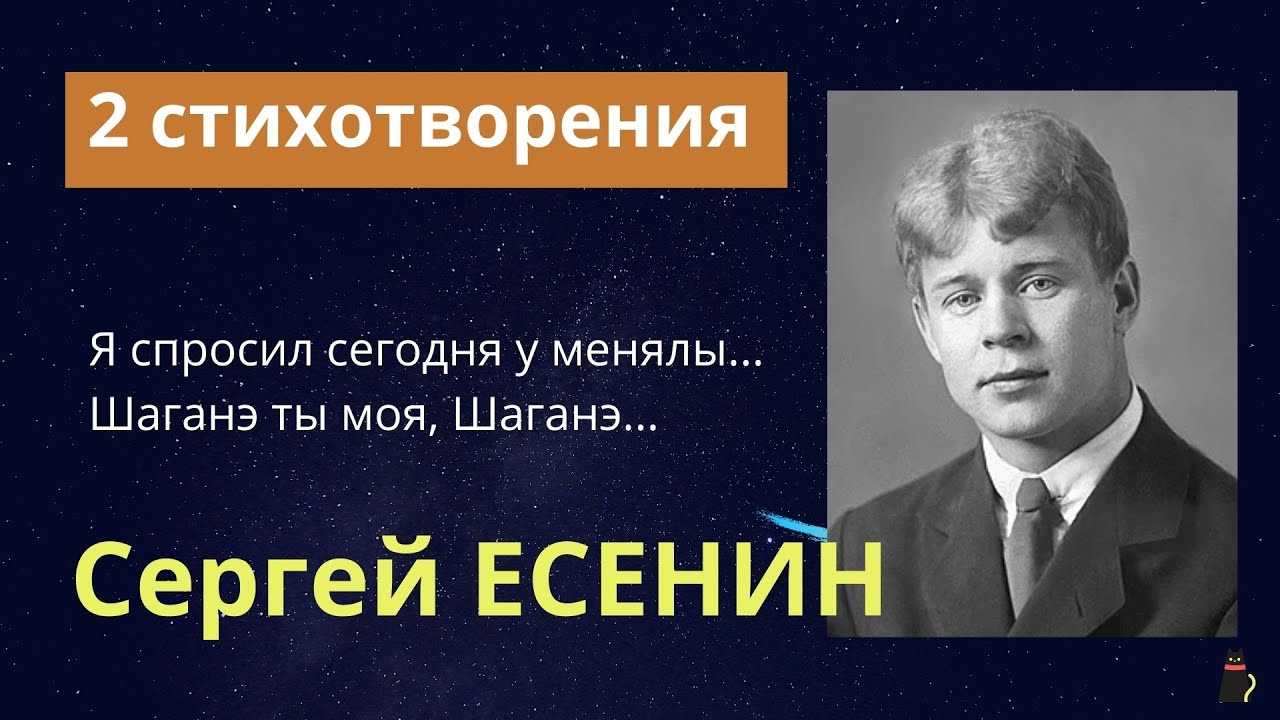 2 стихотворения

Я спросил сегодня у менялы...
Шаганэ ты моя, Шаганэ...

Сергей ЕСЕНИН